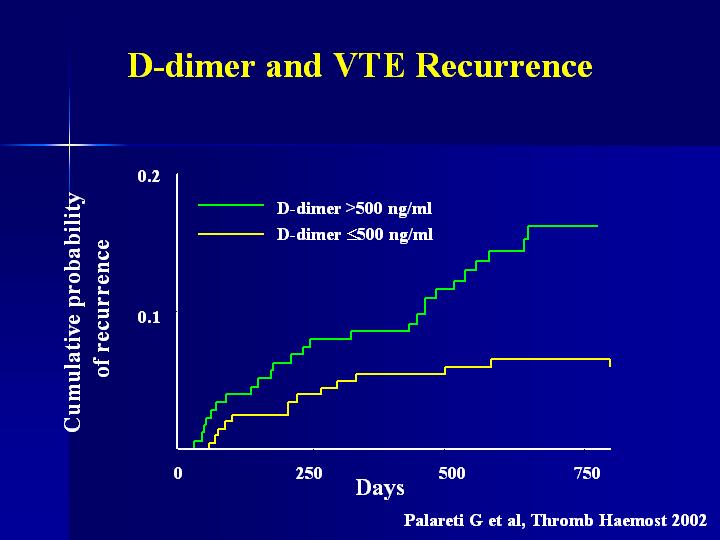 D-dimer and VTE Recurrence

Cumulative probability of recurrence

0.2

0.1

D-dimer >500 ng/ml
D-dimer ≤500 ng/ml

0
250
500
750

Days

Palareti G et al, Thromb Haemost 2002